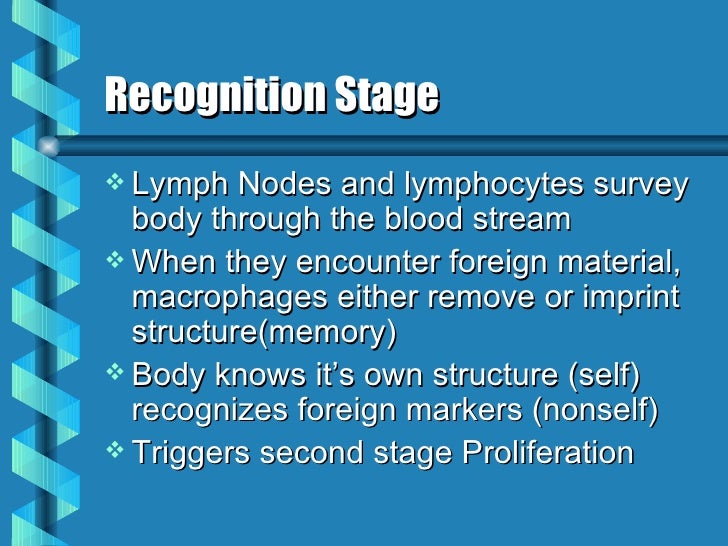 Recognition Stage

❖ Lymph Nodes and lymphocytes survey body through the blood stream

❖ When they encounter foreign material, macrophages either remove or imprint structure(memory)

❖ Body knows it’s own structure (self) recognizes foreign markers (nonself)

❖ Triggers second stage Proliferation